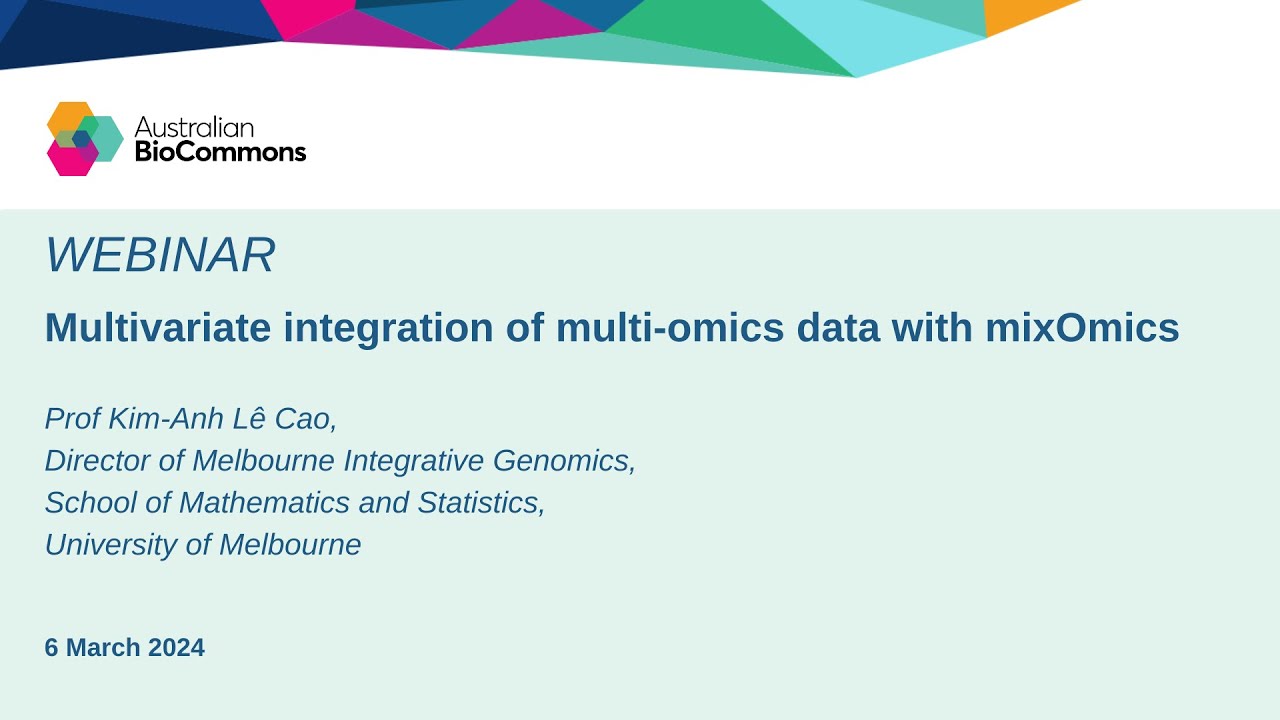 Australian BioCommons

WEBINAR

Multivariate integration of multi-omics data with mixOmics

Prof Kim-Anh Lê Cao,
Director of Melbourne Integrative Genomics,
School of Mathematics and Statistics,
University of Melbourne

6 March 2024